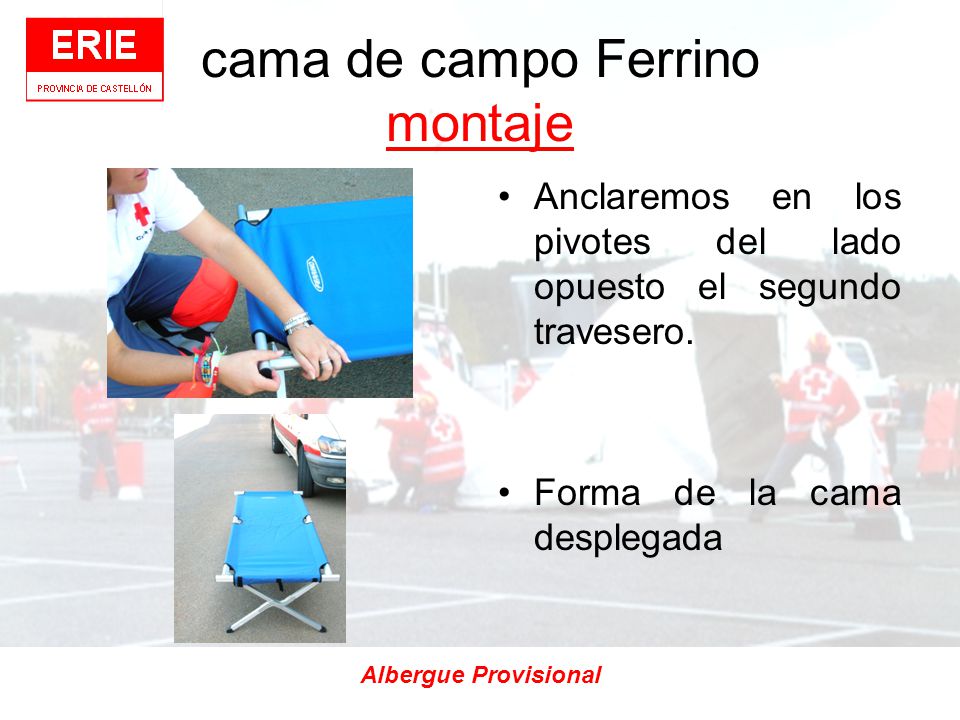 ERIE
PROVINCIA DE CASTELLÓN

cama de campo Ferrino
montaje

• Anclaremos en los pivotes del lado opuesto el segundo travesero.

• Forma de la cama desplegada

Albergue Provisional